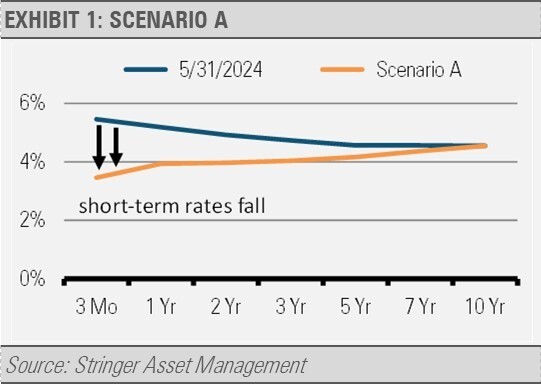 EXHIBIT 1: SCENARIO A

5/31/2024
Scenario A

6%
4%
2%
0%

short-term rates fall

3 Mo
1 Yr
2 Yr
3 Yr
5 Yr
7 Yr
10 Yr

Source: Stringer Asset Management